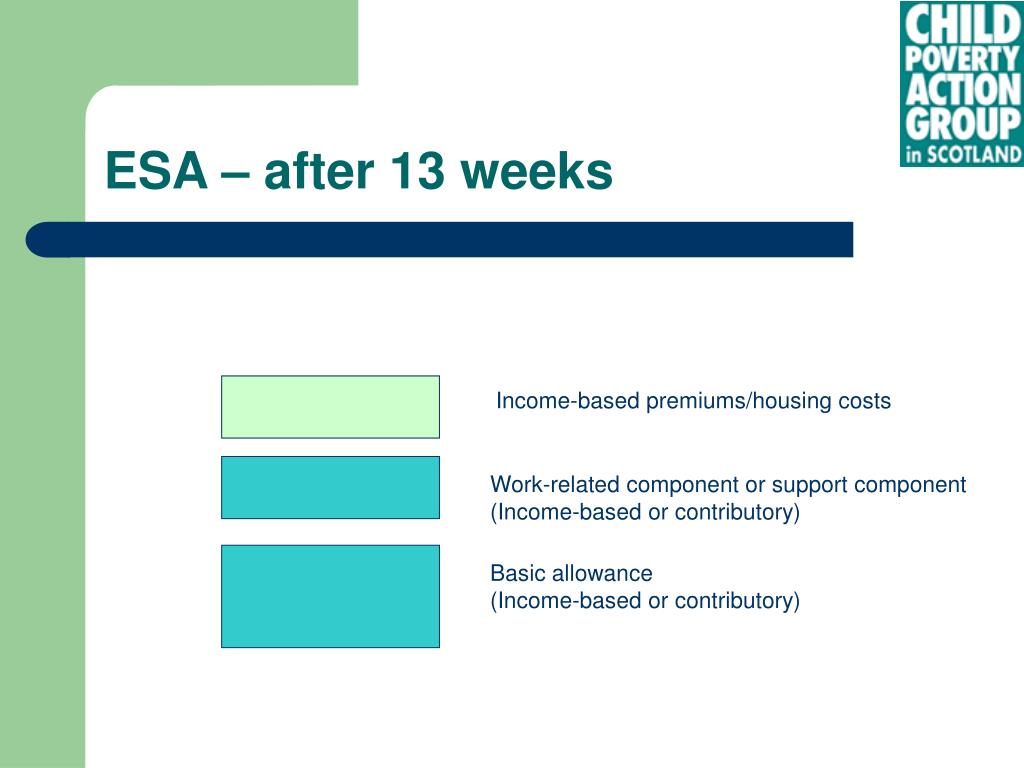 CHILD POVERTY ACTION GROUP in SCOTLAND

ESA – after 13 weeks

Income-based premiums/housing costs

Work-related component or support component
(Income-based or contributory)

Basic allowance
(Income-based or contributory)